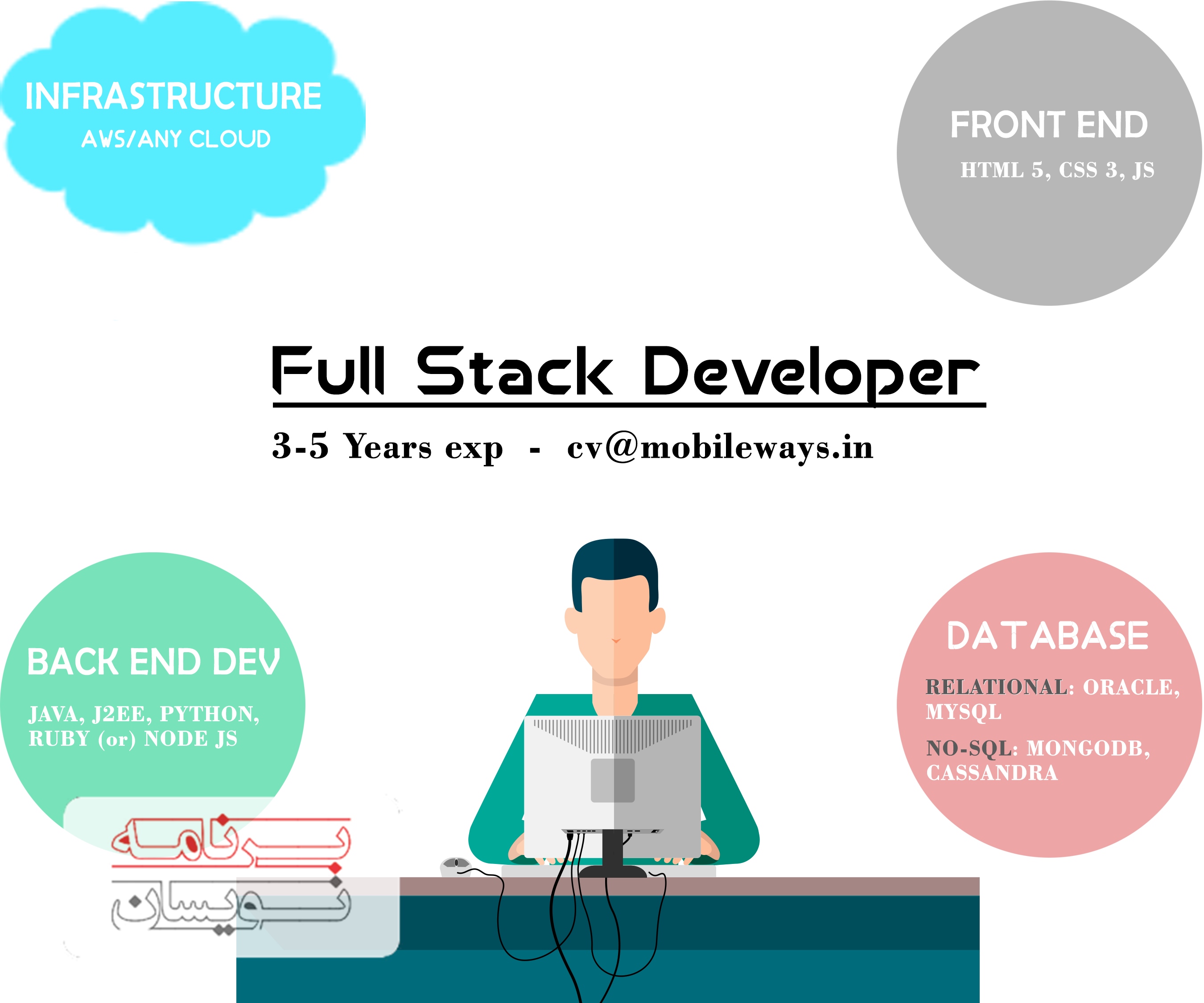 INFRASTRUCTURE
AWS/ANY CLOUD

FRONT END
HTML 5, CSS 3, JS

Full Stack Developer

3-5 Years exp - cv@mobileways.in

BACK END DEV
JAVA, J2EE, PYTHON, RUBY (or) NODE JS

DATABASE
RELATIONAL: ORACLE, MYSQL
NO-SQL: MONGODB, CASSANDRA

برنامه نویسان